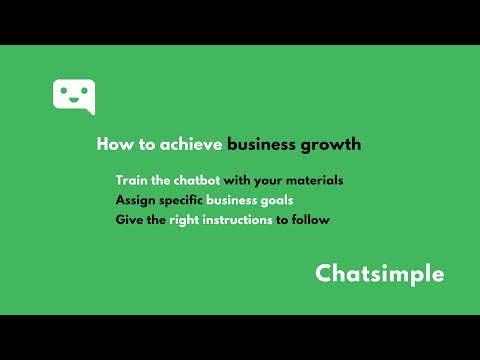 How to achieve business growth

Train the chatbot with your materials
Assign specific business goals
Give the right instructions to follow

Chatsimple